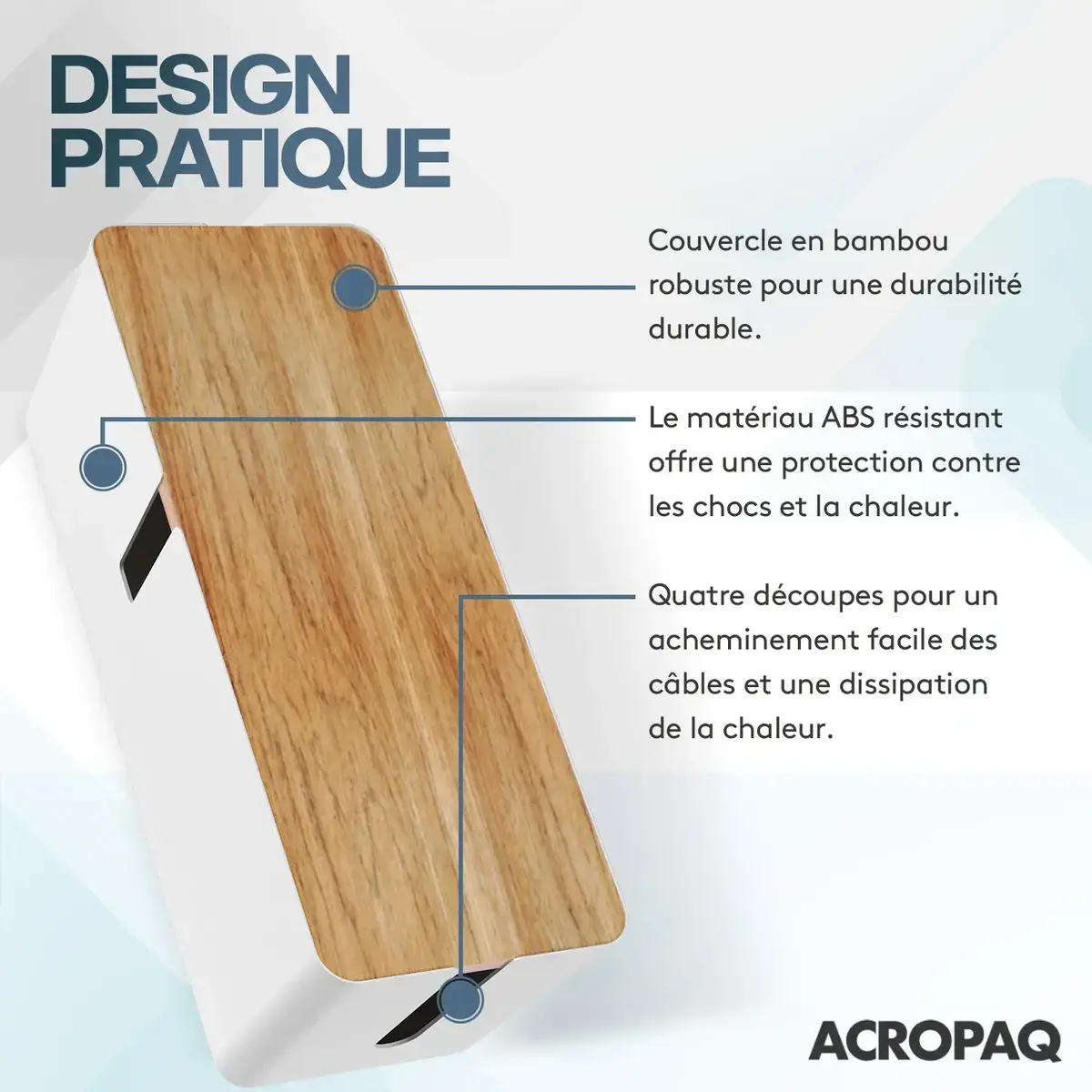 DESIGN PRATIQUE

Couvercle en bambou robuste pour une durabilité durable.

Le matériau ABS résistant offre une protection contre les chocs et la chaleur.

Quatre découpes pour un acheminement facile des câbles et une dissipation de la chaleur.

ACROPAQ